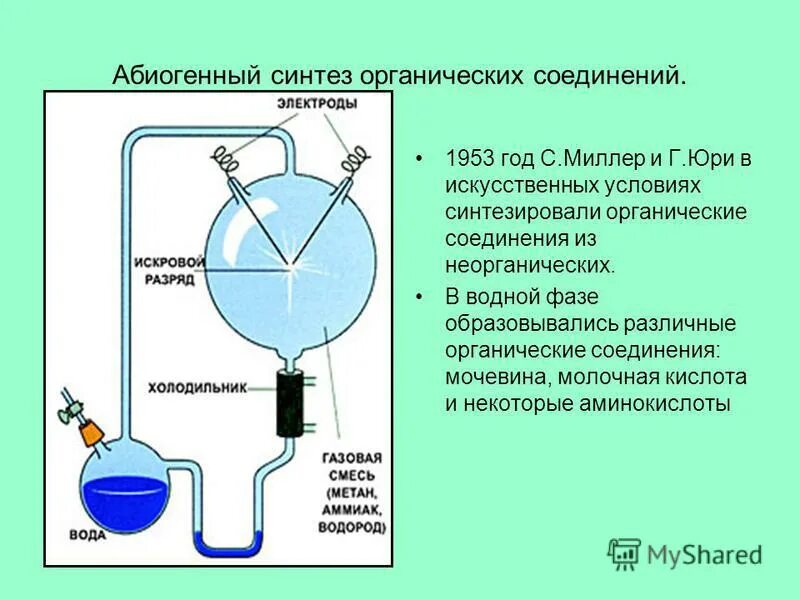 Абиогенный синтез органических соединений.

ЭЛЕКТРОДЫ

ИСКРОВОЙ РАЗРЯД

ХОЛОДИЛЬНИК

ГАЗОВАЯ СМЕСЬ (МЕТАН, АММИАК, ВОДОРОД)

ВОДА

• 1953 год С.Миллер и Г.Юри в искусственных условиях синтезировали органические соединения из неорганических.

• В водной фазе образовывались различные органические соединения: мочевина, молочная кислота и некоторые аминокислоты

MyShared